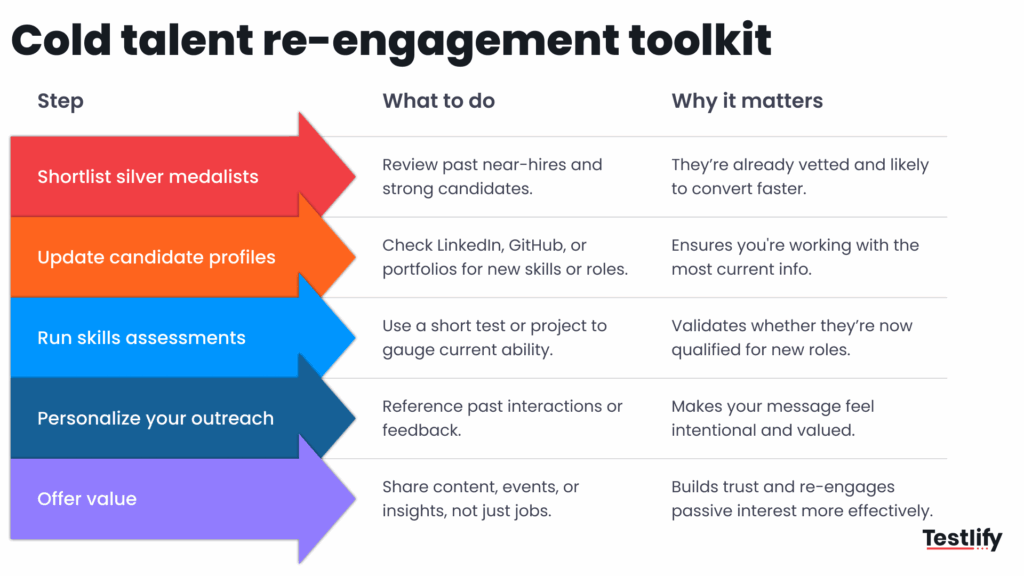 Cold talent re-engagement toolkit

| Step | What to do | Why it matters |
|---|---|---|
| Shortlist silver medalists | Review past near-hires and strong candidates. | They're already vetted and likely to convert faster. |
| Update candidate profiles | Check LinkedIn, GitHub, or portfolios for new skills or roles. | Ensures you're working with the most current info. |
| Run skills assessments | Use a short test or project to gauge current ability. | Validates whether they're now qualified for new roles. |
| Personalize your outreach | Reference past interactions or feedback. | Makes your message feel intentional and valued. |
| Offer value | Share content, events, or insights, not just jobs. | Builds trust and re-engages passive interest more effectively. |

Testlify